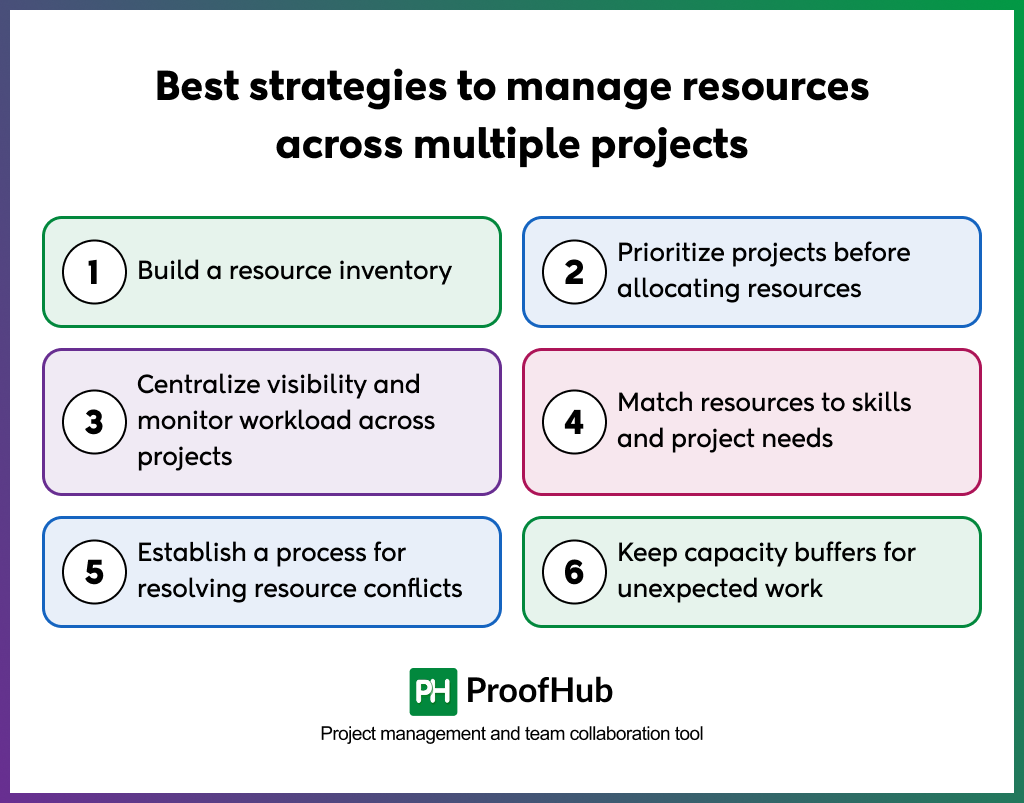 Best strategies to manage resources across multiple projects

1 Build a resource inventory

2 Prioritize projects before allocating resources

3 Centralize visibility and monitor workload across projects

4 Match resources to skills and project needs

5 Establish a process for resolving resource conflicts

6 Keep capacity buffers for unexpected work

PH ProofHub

Project management and team collaboration tool